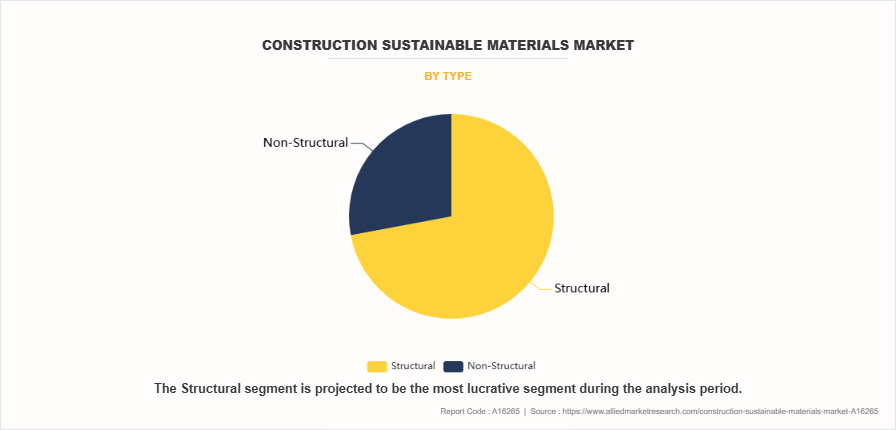 CONSTRUCTION SUSTAINABLE MATERIALS MARKET

BY TYPE

Non-Structural

Structural

Structural Non-Structural

The Structural segment is projected to be the most lucrative segment during the analysis period.

Report Code : A16265 | Source : https://www.alliedmarketresearch.com/construction-sustainable-materials-market-A16265